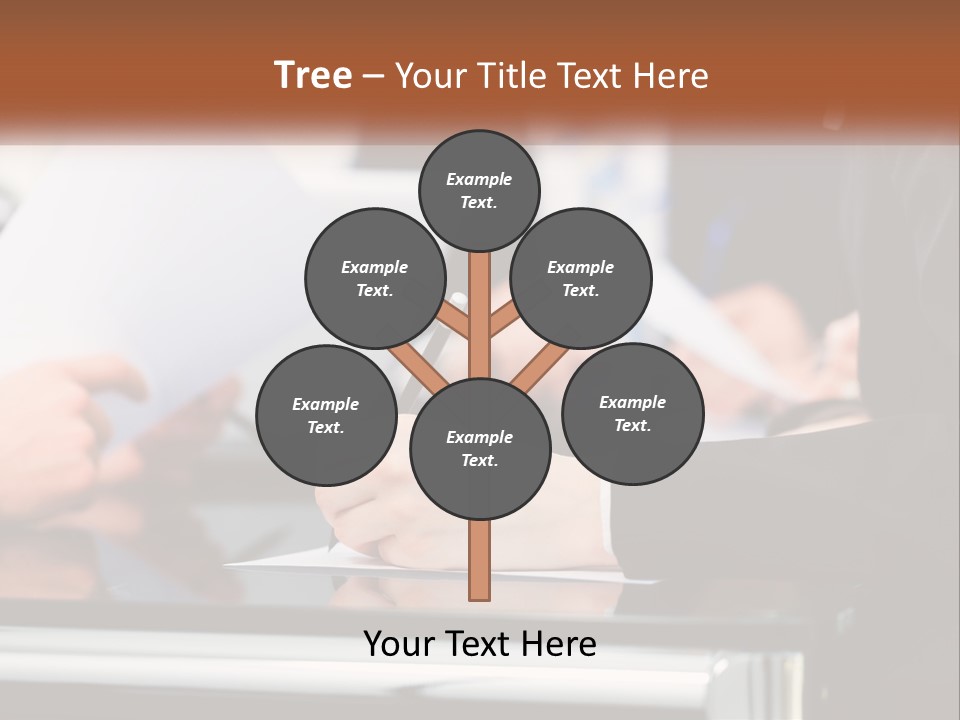 Tree – Your Title Text Here

Example Text.

Example Text.

Example Text.

Example Text.

Example Text.

Example Text.

Your Text Here